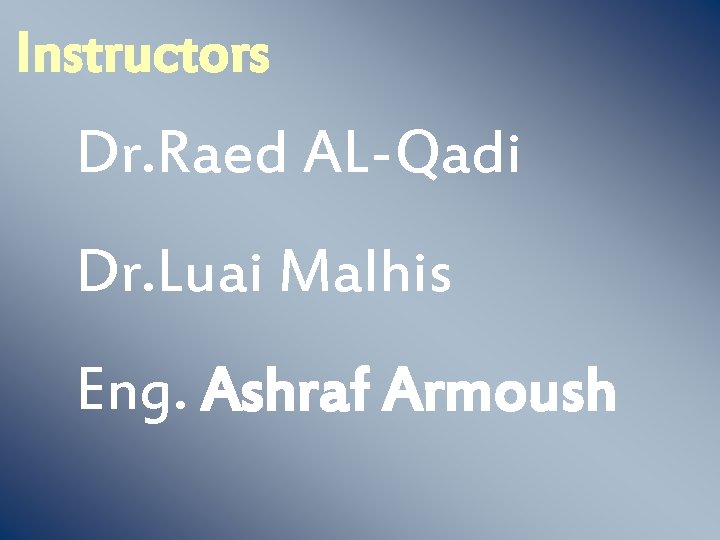 Instructors

Dr.Raed AL-Qadi

Dr.Luai Malhis

Eng. Ashraf Armoush